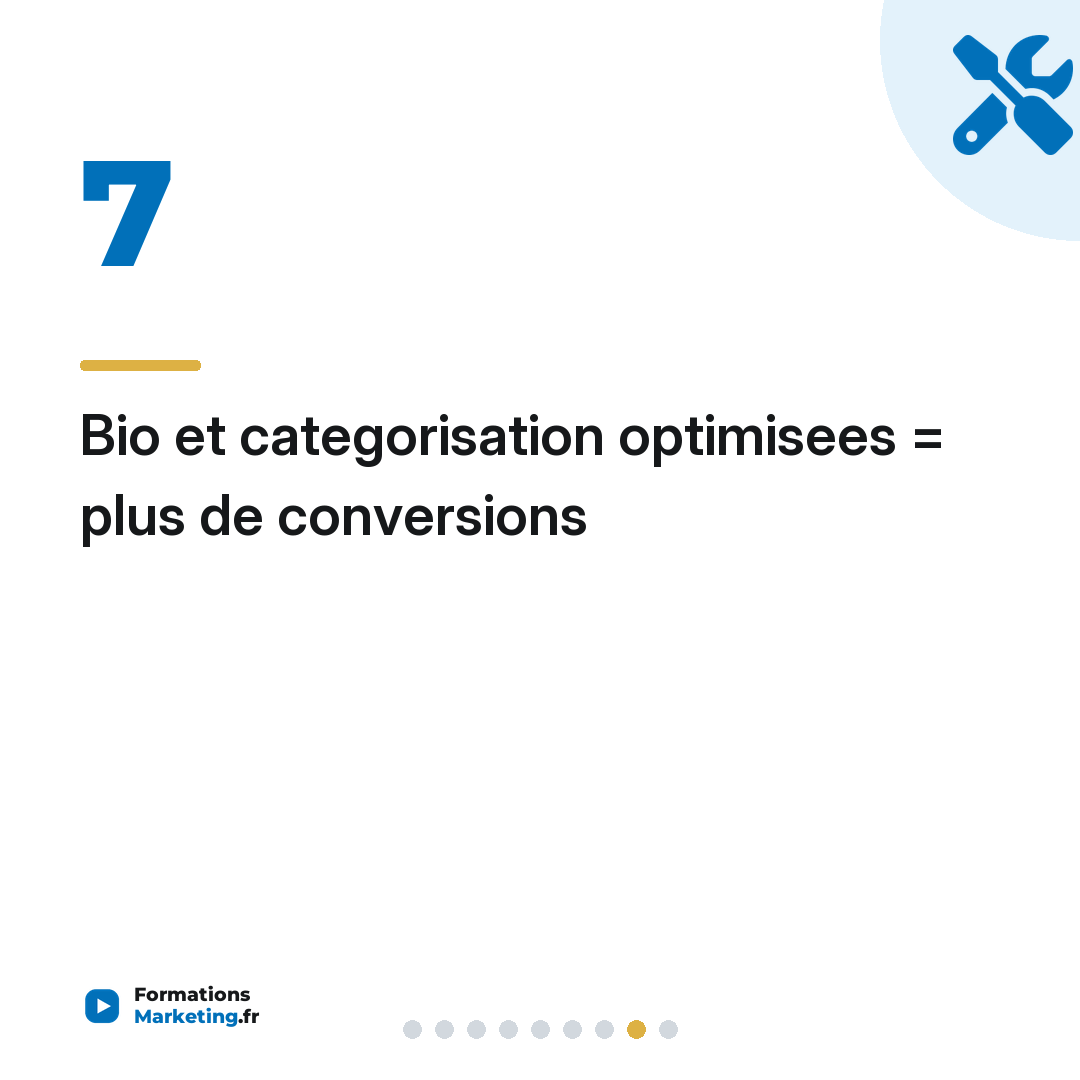 7

Bio et categorisation optimisees = plus de conversions

Formations
Marketing.fr